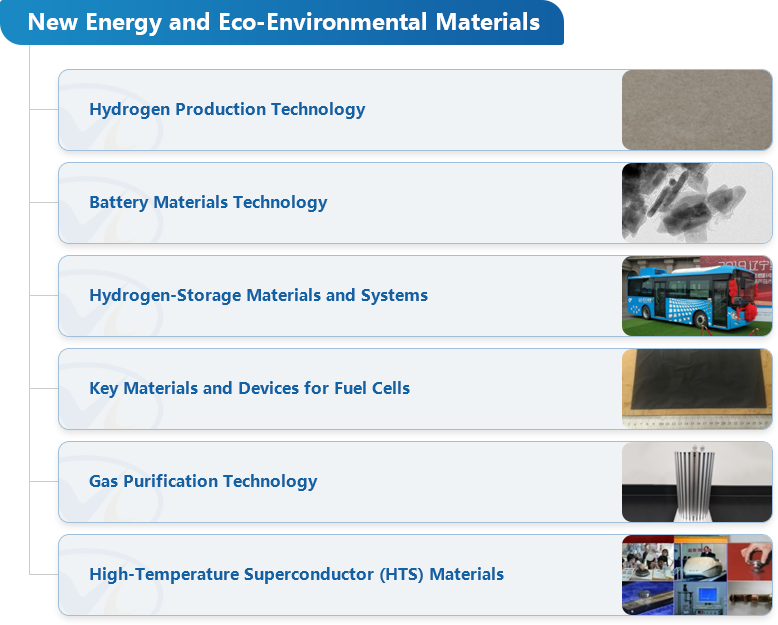 New Energy and Eco-Environmental Materials

Hydrogen Production Technology

Battery Materials Technology

Hydrogen-Storage Materials and Systems

Key Materials and Devices for Fuel Cells

Gas Purification Technology

High-Temperature Superconductor (HTS) Materials